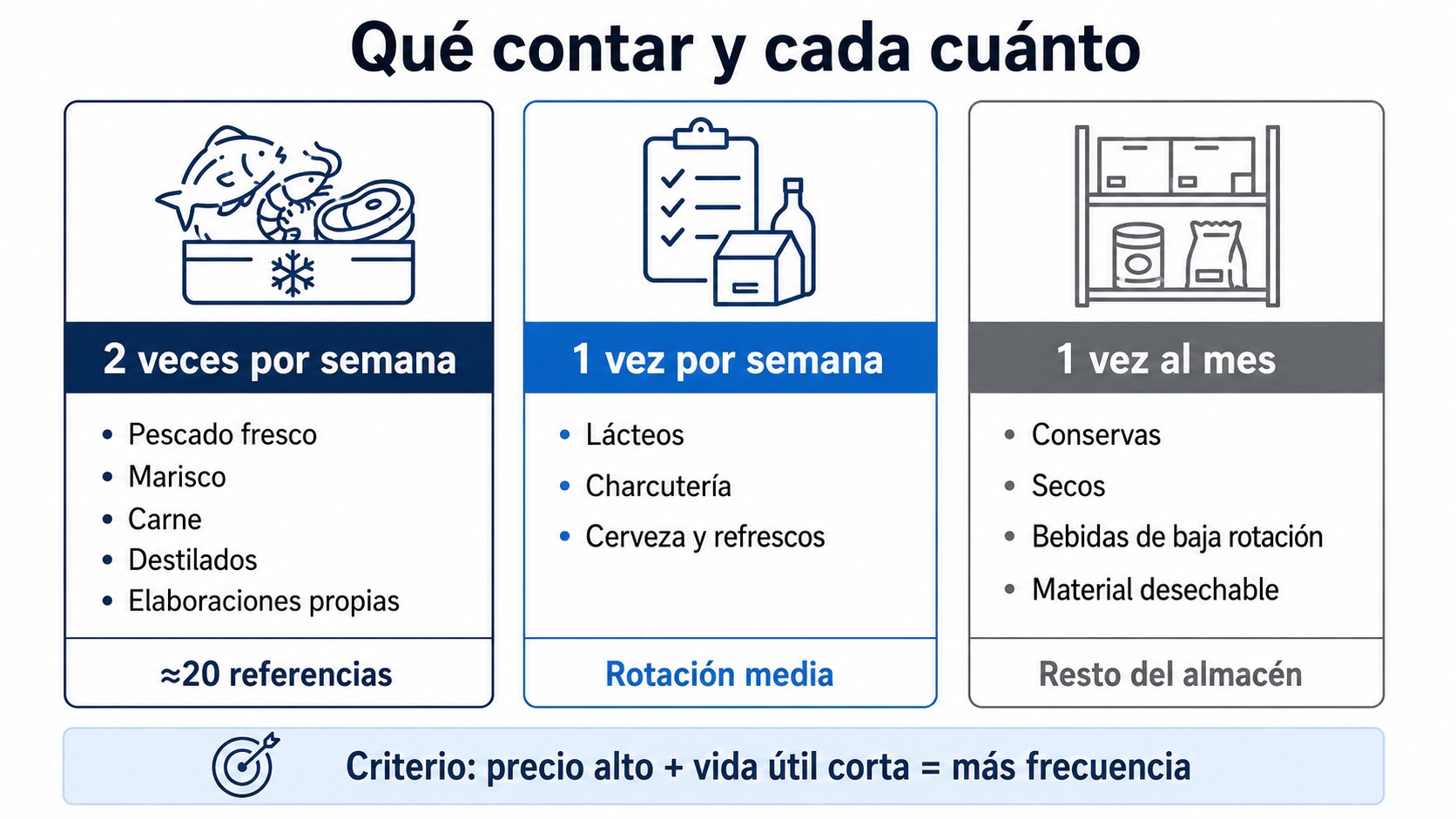 Qué contar y cada cuánto

2 veces por semana

- Pescado fresco
- Marisco
- Carne
- Destilados
- Elaboraciones propias

≈20 referencias

1 vez por semana

- Lácteos
- Charcutería
- Cerveza y refrescos

Rotación media

1 vez al mes

- Conservas
- Secos
- Bebidas de baja rotación
- Material desechable

Resto del almacén

Criterio: precio alto + vida útil corta = más frecuencia